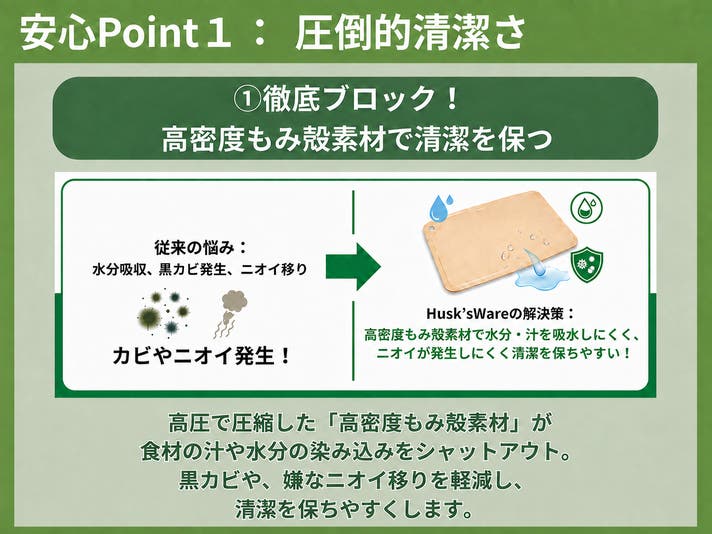 安心Point１： 圧倒的清潔さ

①徹底ブロック！
高密度もみ殻素材で清潔を保つ

従来の悩み：
水分吸収、黒カビ発生、ニオイ移り

カビやニオイ発生！

Husk'sWareの解決策：
高密度もみ殻素材で水分・汁を吸水しにくく、
ニオイが発生しにくく清潔を保ちやすい！

高圧で圧縮した「高密度もみ殻素材」が
食材の汁や水分の染み込みをシャットアウト。
黒カビや、嫌なニオイ移りを軽減し、
清潔を保ちやすくします。